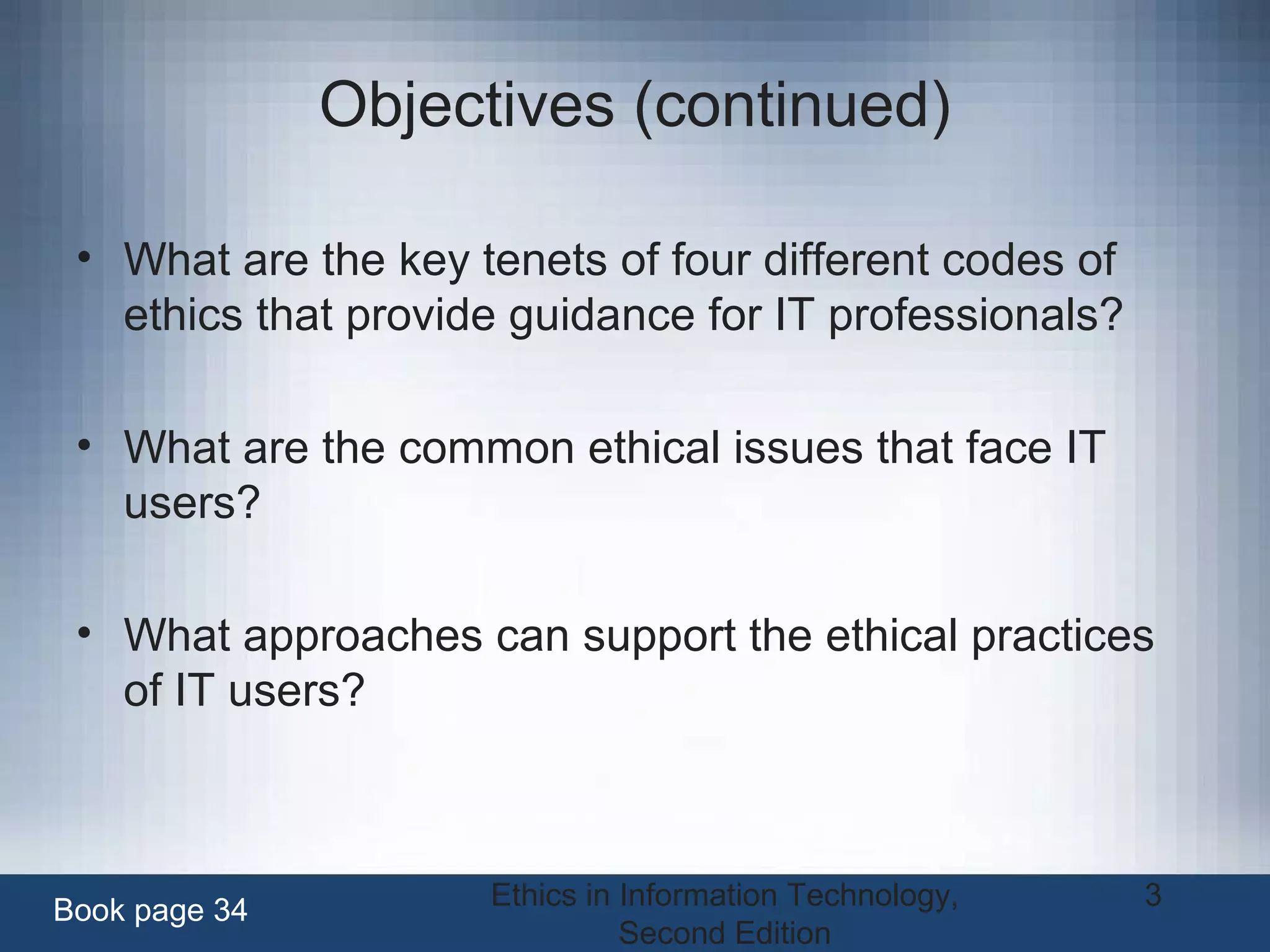 Objectives (continued)

• What are the key tenets of four different codes of ethics that provide guidance for IT professionals?

• What are the common ethical issues that face IT users?

• What approaches can support the ethical practices of IT users?

Book page 34

Ethics in Information Technology, Second Edition

3